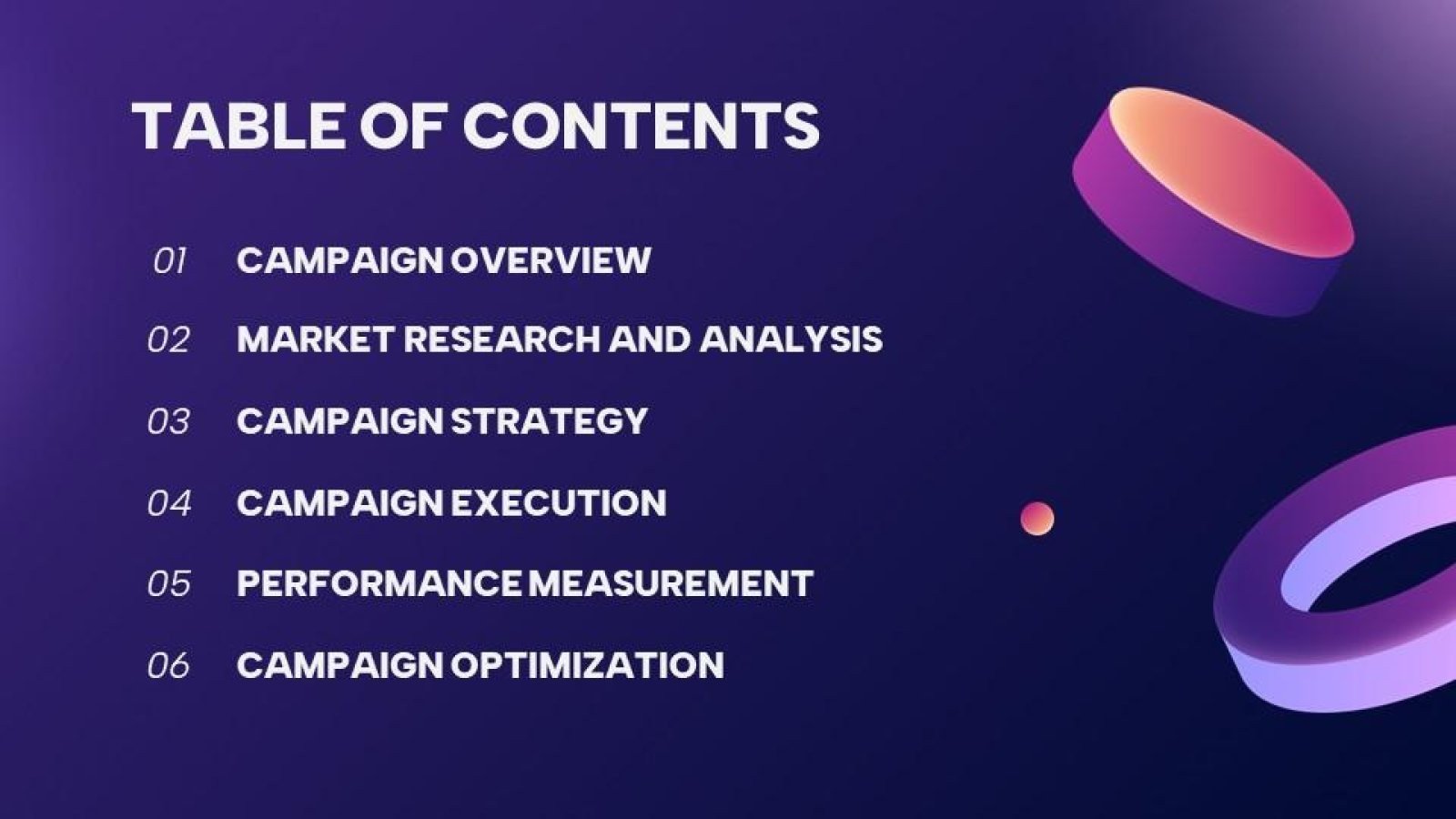 TABLE OF CONTENTS

01 CAMPAIGN OVERVIEW

02 MARKET RESEARCH AND ANALYSIS

03 CAMPAIGN STRATEGY

04 CAMPAIGN EXECUTION

05 PERFORMANCE MEASUREMENT

06 CAMPAIGN OPTIMIZATION